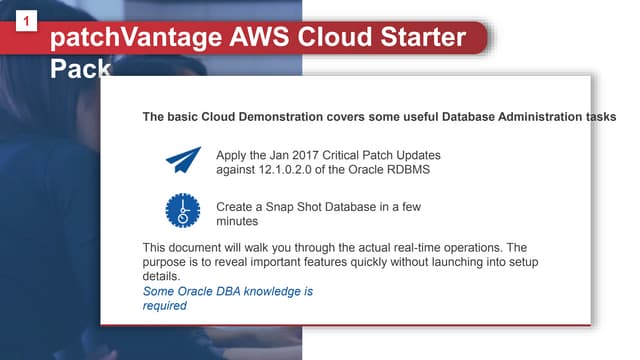 1

patchVantage AWS Cloud Starter Pack

The basic Cloud Demonstration covers some useful Database Administration tasks

Apply the Jan 2017 Critical Patch Updates against 12.1.0.2.0 of the Oracle RDBMS

Create a Snap Shot Database in a few minutes

This document will walk you through the actual real-time operations. The purpose is to reveal important features quickly without launching into setup details.

Some Oracle DBA knowledge is required